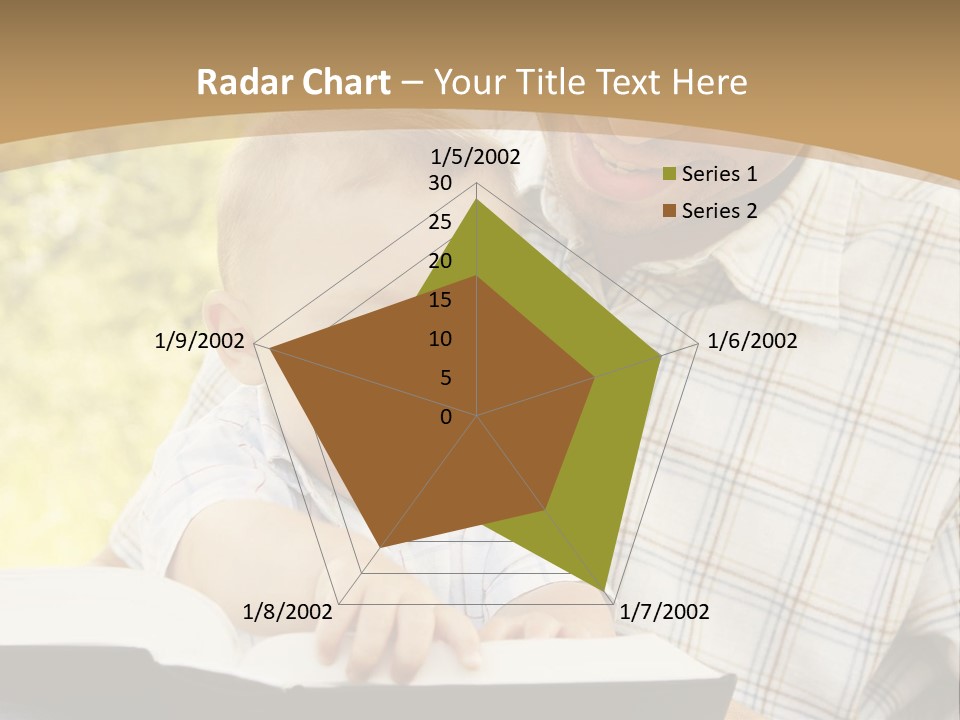 Radar Chart – Your Title Text Here

1/5/2002
30
25
20
15
10
5
0
1/6/2002
1/7/2002
1/8/2002
1/9/2002

Series 1
Series 2